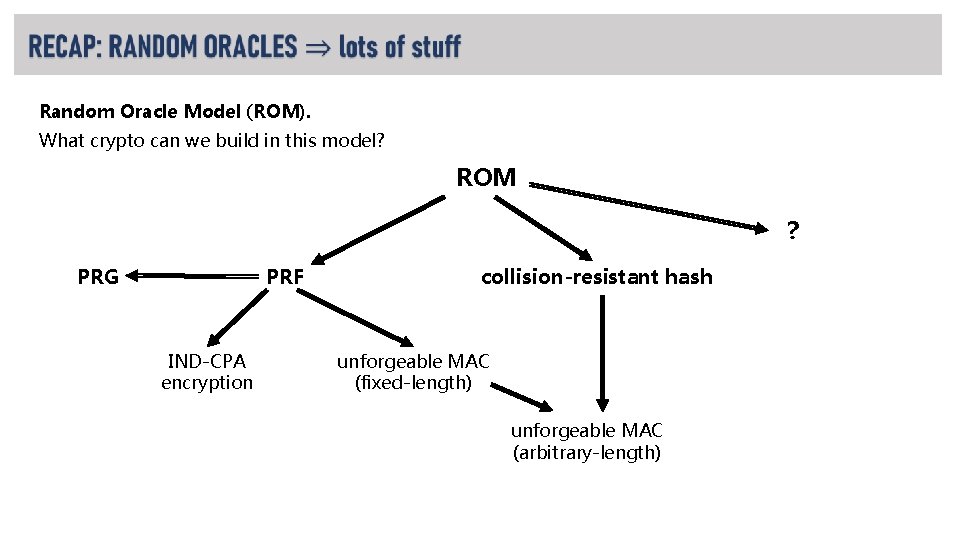 RECAP: RANDOM ORACLES $\Rightarrow$ lots of stuff

Random Oracle Model (ROM).
What crypto can we build in this model?

ROM

?

PRG

PRF

collision-resistant hash

IND-CPA encryption

unforgeable MAC (fixed-length)

unforgeable MAC (arbitrary-length)